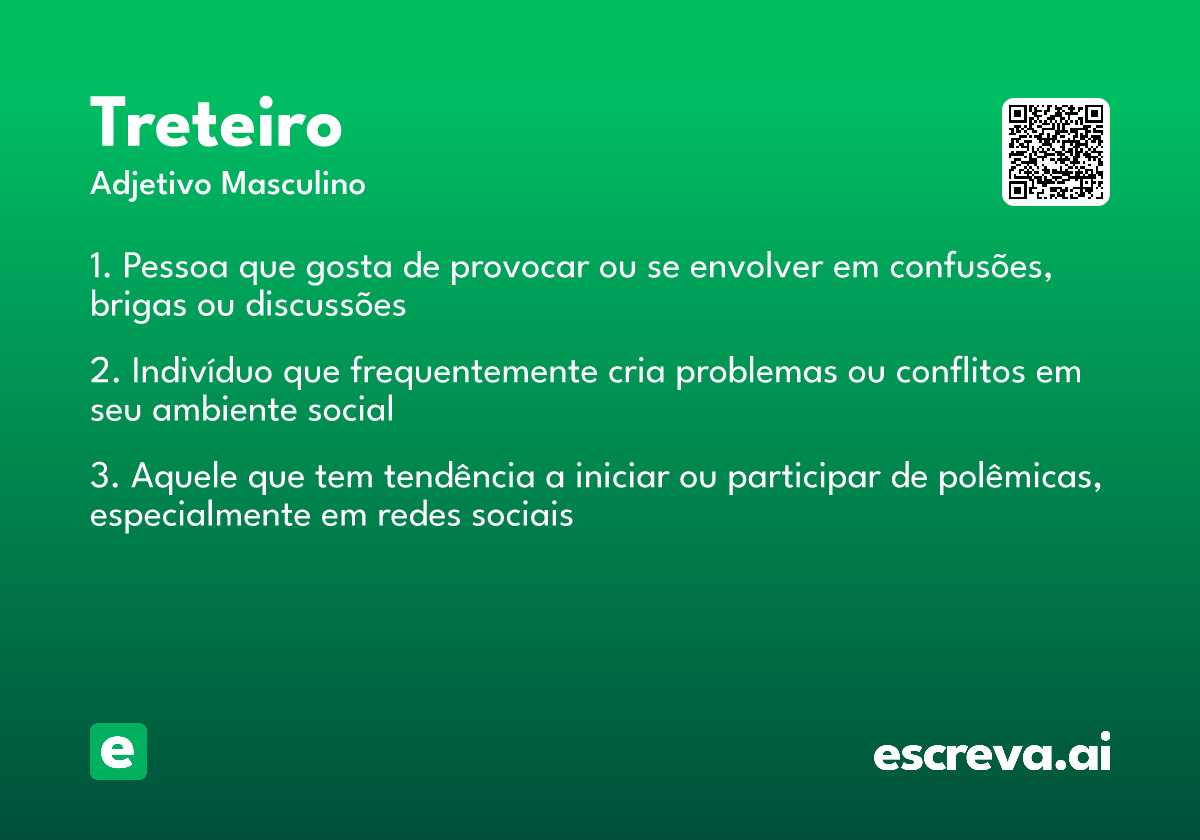 Treteiro

Adjetivo Masculino

1. Pessoa que gosta de provocar ou se envolver em confusões, brigas ou discussões

2. Indivíduo que frequentemente cria problemas ou conflitos em seu ambiente social

3. Aquele que tem tendência a iniciar ou participar de polêmicas, especialmente em redes sociais

e

escreva.ai